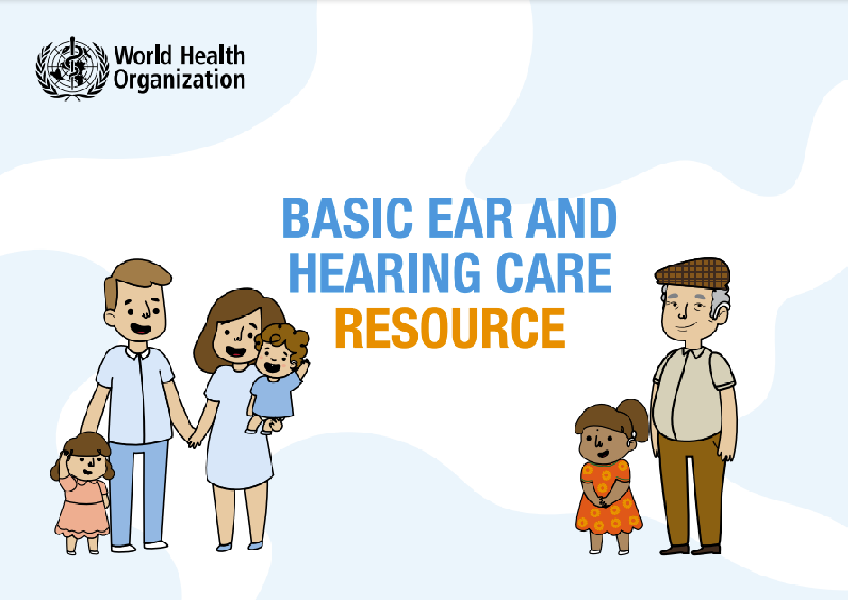 World Health Organization

BASIC EAR AND HEARING CARE RESOURCE